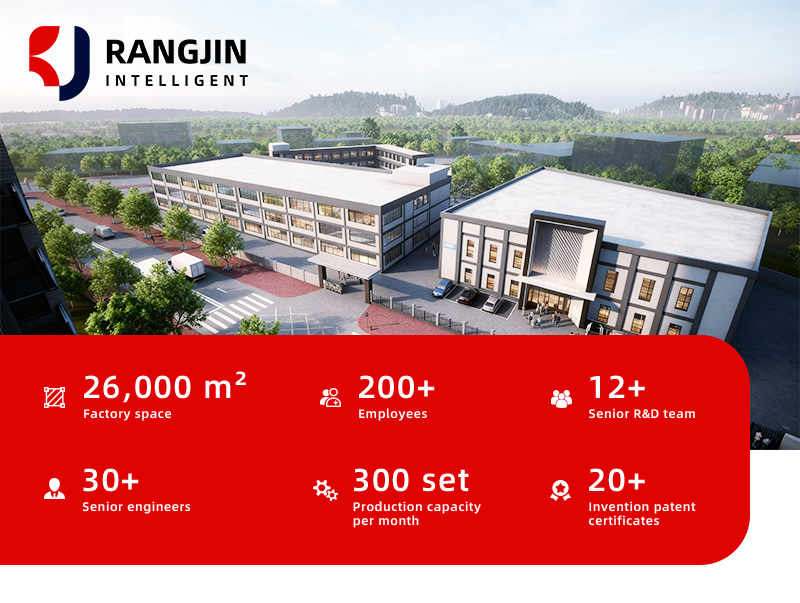 RANGJIN
INTELLIGENT

26,000 m²
Factory space

200+
Employees

12+
Senior R&D team

30+
Senior engineers

300 set
Production capacity per month

20+
Invention patent certificates